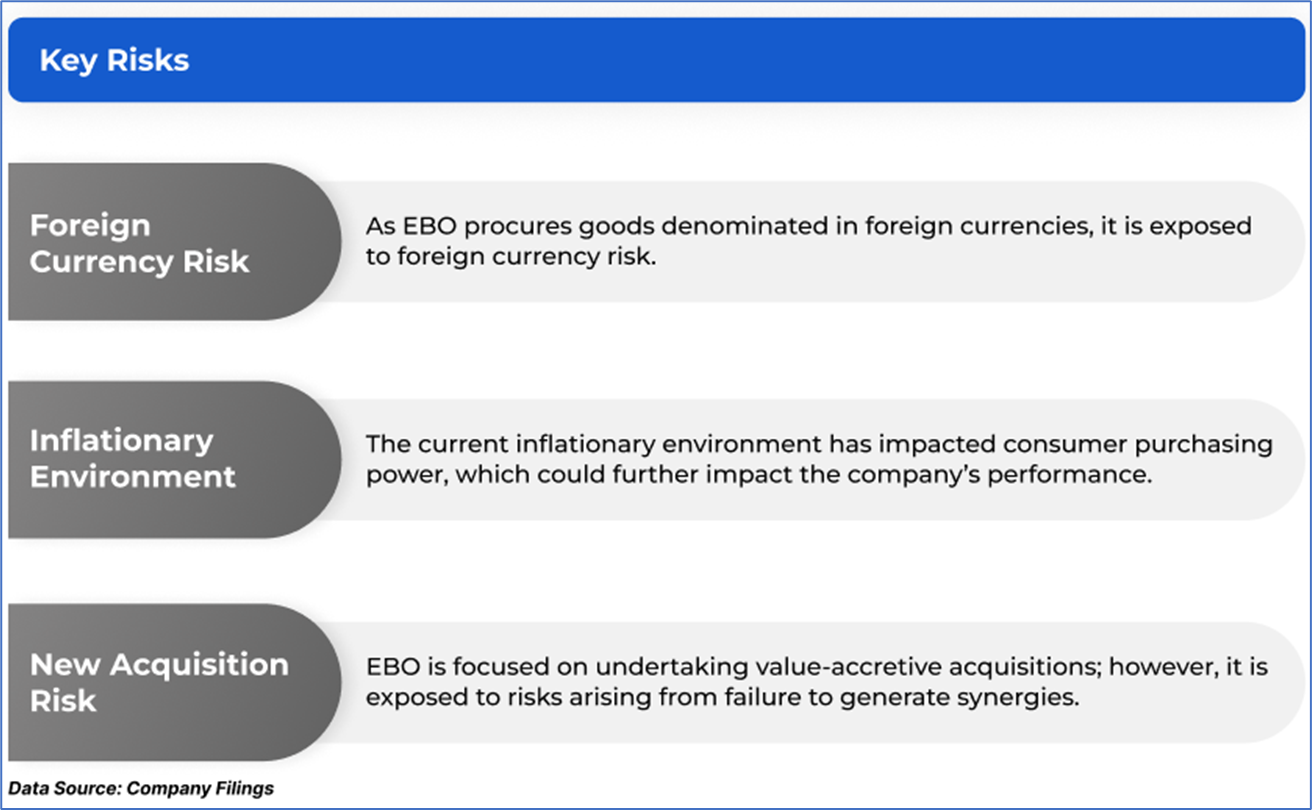 Key Risks

Foreign Currency Risk

As EBO procures goods denominated in foreign currencies, it is exposed to foreign currency risk.

Inflationary Environment

The current inflationary environment has impacted consumer purchasing power, which could further impact the company's performance.

New Acquisition Risk

EBO is focused on undertaking value-accretive acquisitions; however, it is exposed to risks arising from failure to generate synergies.

Data Source: Company Filings